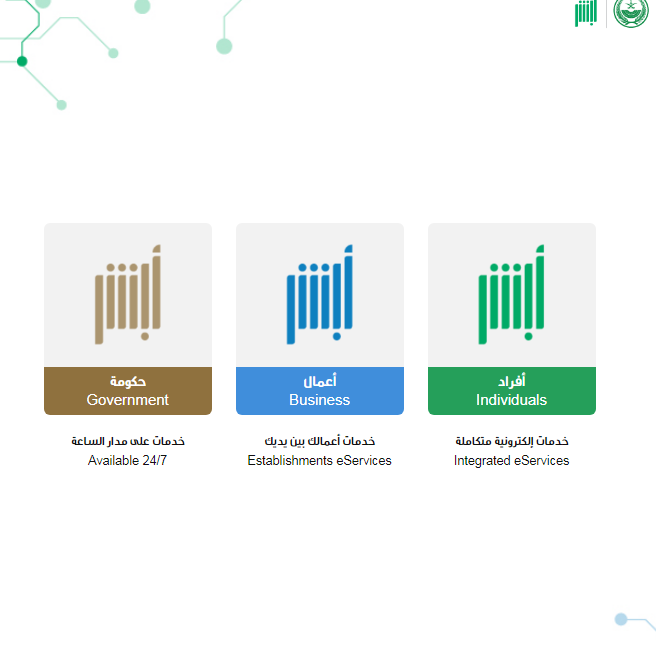 أبشر

أبشر
أفراد
Individuals
خدمات إلكترونية متكاملة
Integrated eServices

أبشر
أعمال
Business
خدمات أعمالك بين يديك
Establishments eServices

أبشر
حكومة
Government
خدمات على مدار الساعة
Available 24/7